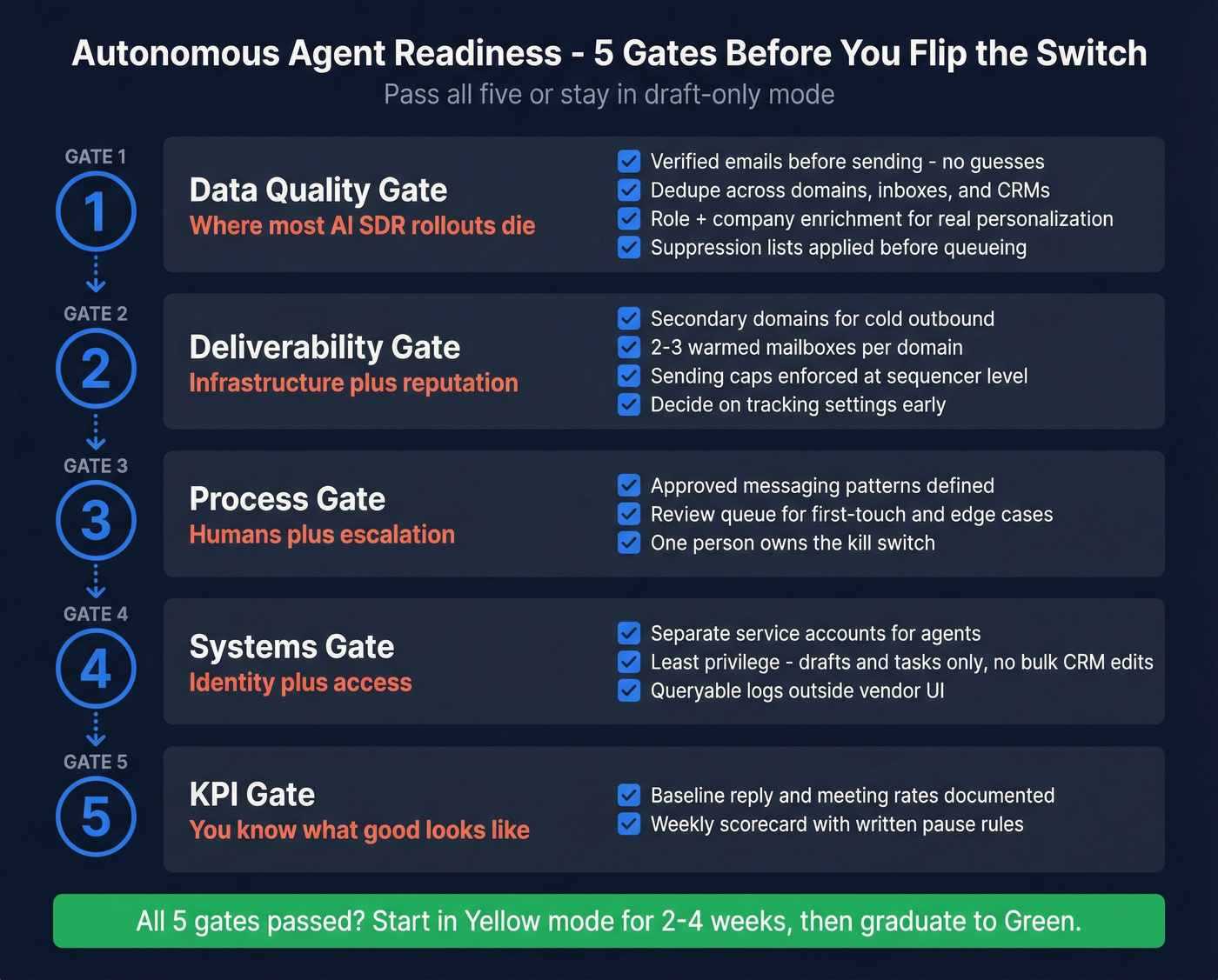 Autonomous Agent Readiness - 5 Gates Before You Flip the Switch
Pass all five or stay in draft-only mode

GATE 1
1
Data Quality Gate
Where most AI SDR rollouts die
Verified emails before sending - no guesses
Dedupe across domains, inboxes, and CRMs
Role + company enrichment for real personalization
Suppression lists applied before queueing

GATE 2
2
Deliverability Gate
Infrastructure plus reputation
Secondary domains for cold outbound
2-3 warmed mailboxes per domain
Sending caps enforced at sequencer level
Decide on tracking settings early

GATE 3
3
Process Gate
Humans plus escalation
Approved messaging patterns defined
Review queue for first-touch and edge cases
One person owns the kill switch

GATE 4
4
Systems Gate
Identity plus access
Separate service accounts for agents
Least privilege - drafts and tasks only, no bulk CRM edits
Queryable logs outside vendor UI

GATE 5
5
KPI Gate
You know what good looks like
Baseline reply and meeting rates documented
Weekly scorecard with written pause rules

All 5 gates passed? Start in Yellow mode for 2-4 weeks, then graduate to Green.